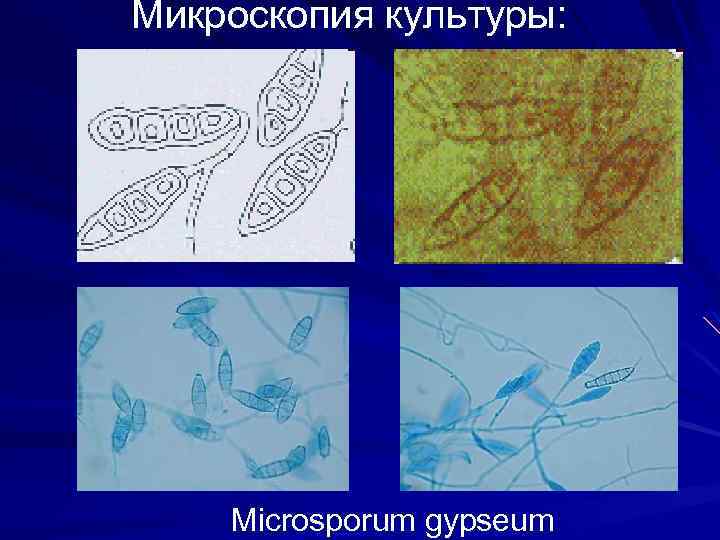 Микроскопия культуры:

Microsporum gypseum